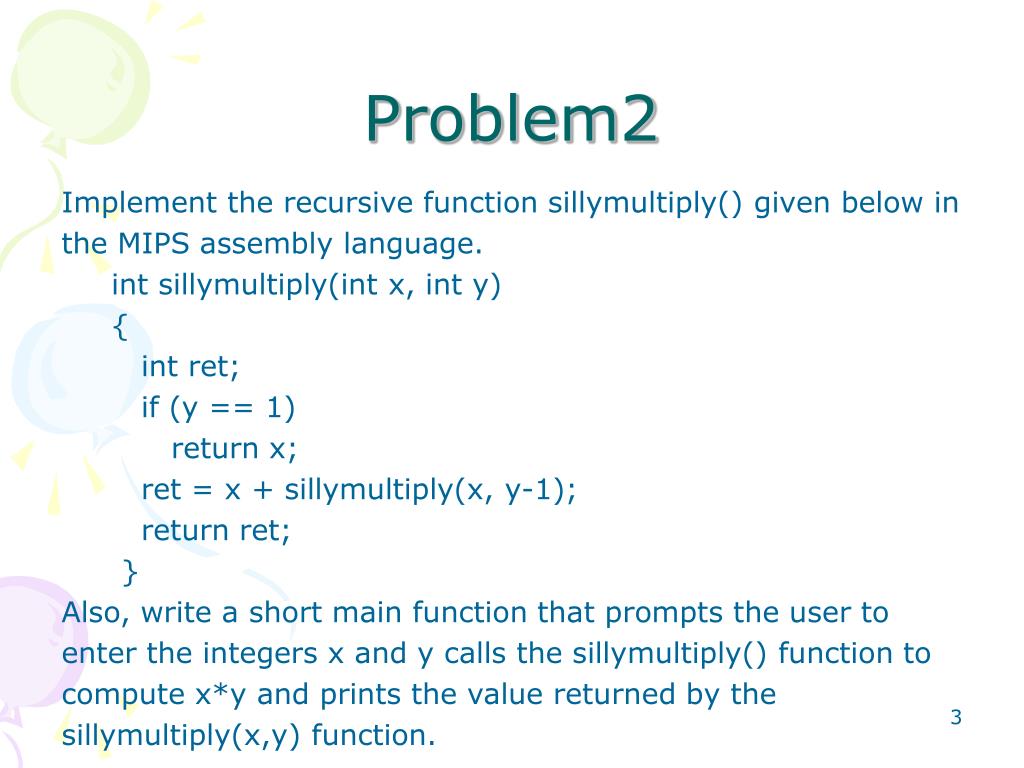 Problem2

Implement the recursive function sillymultiply() given below in the MIPS assembly language.

int sillymultiply(int x, int y)
{
int ret;
if (y == 1)
return x;
ret = x + sillymultiply(x, y-1);
return ret;
}

Also, write a short main function that prompts the user to enter the integers x and y calls the sillymultiply() function to compute x*y and prints the value returned by the sillymultiply(x,y) function.

3